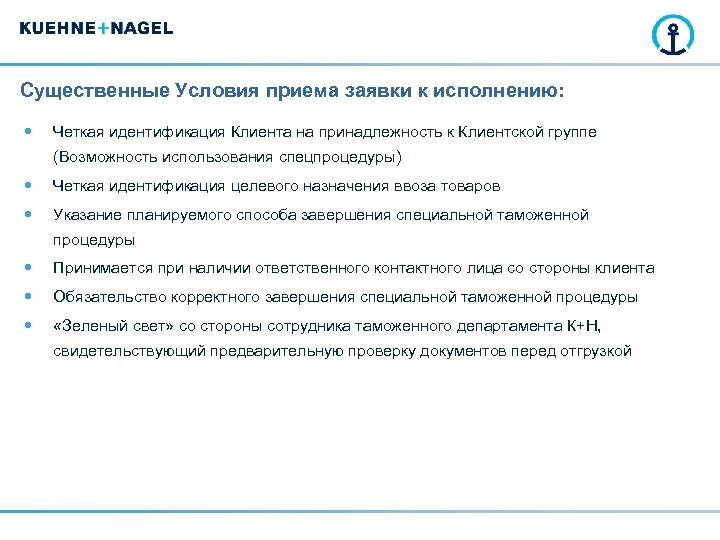 KUEHNE+NAGEL

Существенные Условия приема заявки к исполнению:

• Четкая идентификация Клиента на принадлежность к Клиентской группе (Возможность использования спецпроцедуры)
• Четкая идентификация целевого назначения ввоза товаров
• Указание планируемого способа завершения специальной таможенной процедуры
• Принимается при наличии ответственного контактного лица со стороны клиента
• Обязательство корректного завершения специальной таможенной процедуры
• «Зеленый свет» со стороны сотрудника таможенного департамента К+Н, свидетельствующий предварительную проверку документов перед отгрузкой